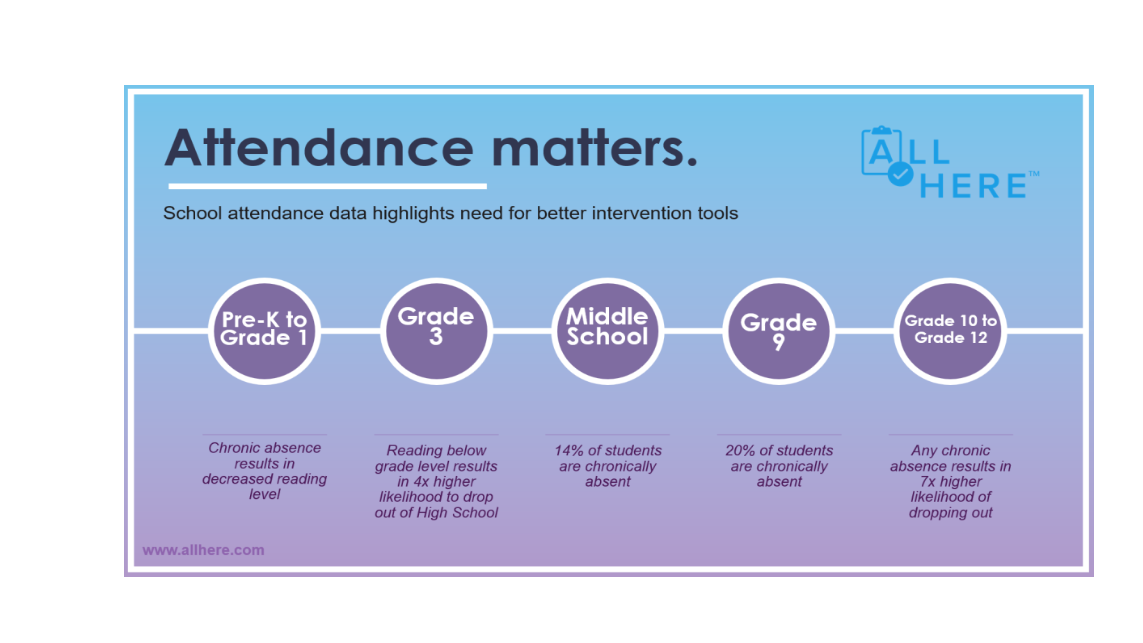 Attendance matters.

ALL HERE™

School attendance data highlights need for better intervention tools

Pre-K to Grade 1

Grade 3

Middle School

Grade 9

Grade 10 to Grade 12

Chronic absence results in decreased reading level

Reading below grade level results in 4x higher likelihood to drop out of High School

14% of students are chronically absent

20% of students are chronically absent

Any chronic absence results in 7x higher likelihood of dropping out

www.allhere.com